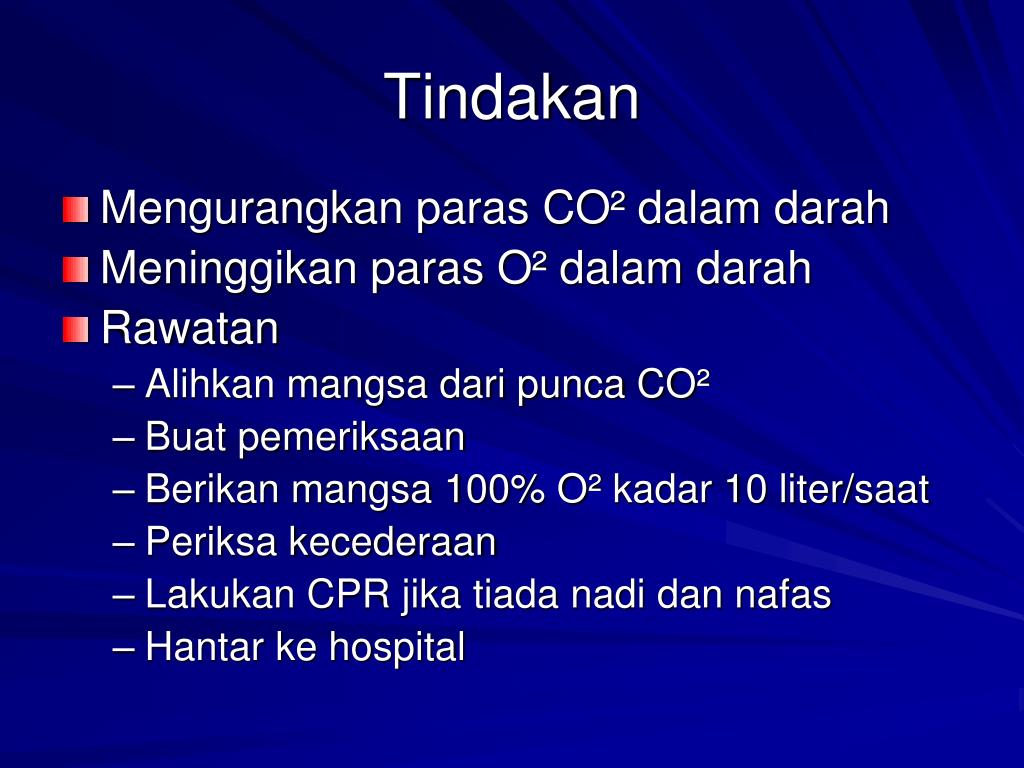 Tindakan

Mengurangkan paras $CO^2$ dalam darah
Meninggikan paras $O^2$ dalam darah
Rawatan
– Alihkan mangsa dari punca $CO^2$
– Buat pemeriksaan
– Berikan mangsa 100% $O^2$ kadar 10 liter/saat
– Periksa kecederaan
– Lakukan CPR jika tiada nadi dan nafas
– Hantar ke hospital